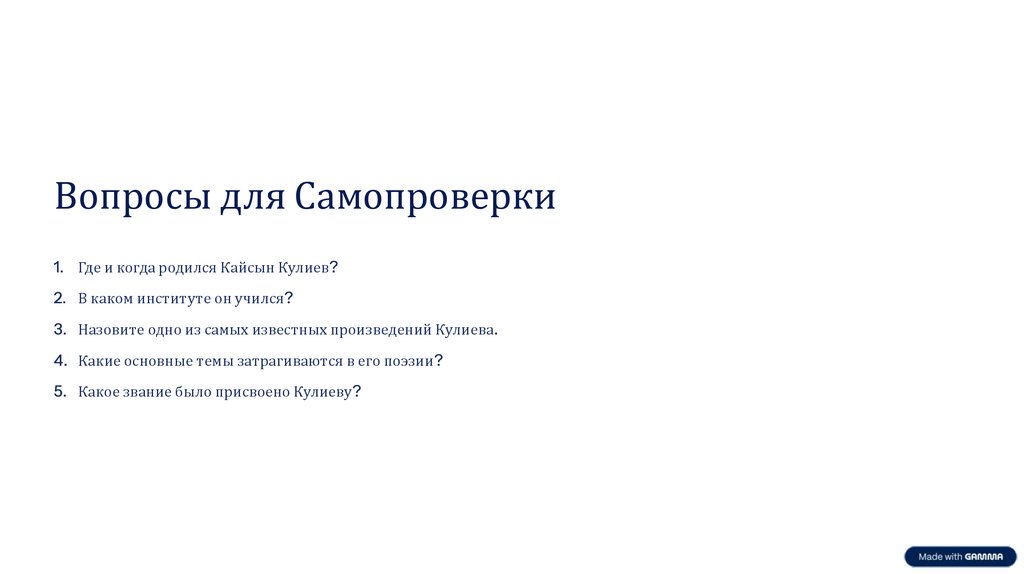 Вопросы для Самопроверки

1. Где и когда родился Кайсын Кулиев?
2. В каком институте он учился?
3. Назовите одно из самых известных произведений Кулиева.
4. Какие основные темы затрагиваются в его поэзии?
5. Какое звание было присвоено Кулиеву?

Made with GAMMA